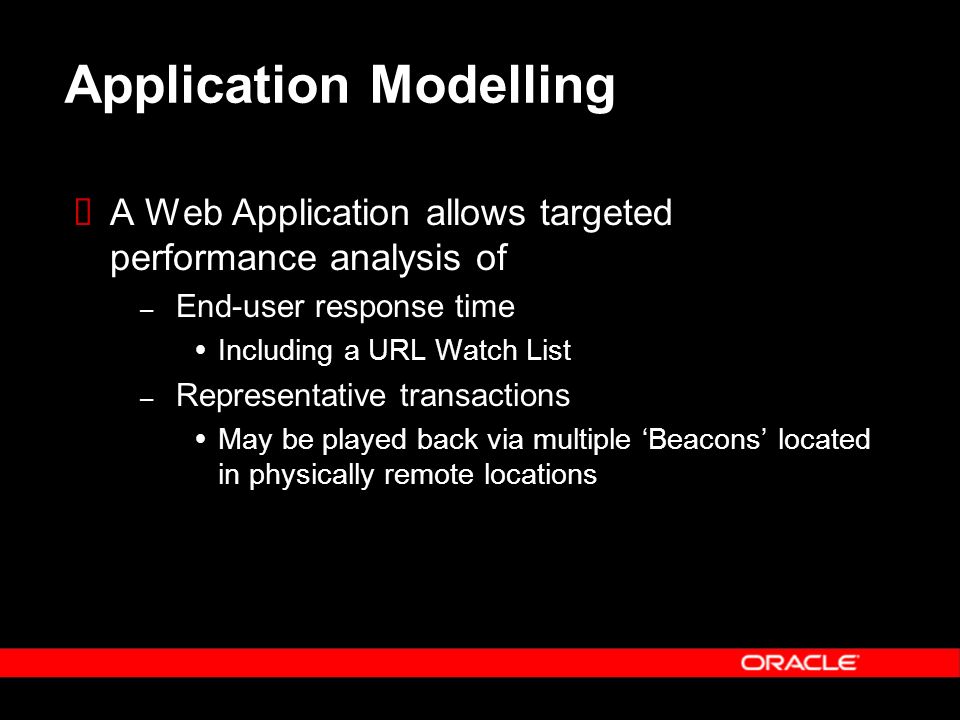 Application Modelling

A Web Application allows targeted performance analysis of

– End-user response time

• Including a URL Watch List

– Representative transactions

• May be played back via multiple ‘Beacons’ located in physically remote locations

ORACLE